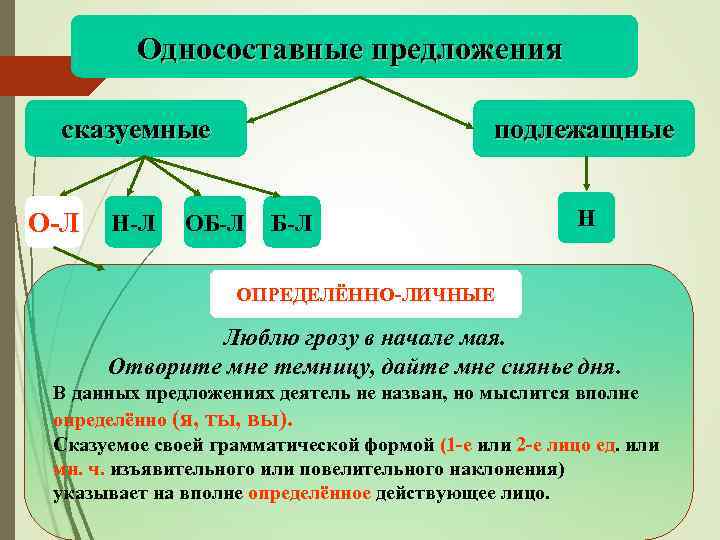 Односоставные предложения

сказуемные

подлежащные

О-Л

Н-Л

ОБ-Л

Б-Л

Н

ОПРЕДЕЛЁННО-ЛИЧНЫЕ

Люблю грозу в начале мая.

Отворите мне темницу, дайте мне сиянье дня.

В данных предложениях деятель не назван, но мыслится вполне определённо (я, ты, вы).

Сказуемое своей грамматической формой (1-е или 2-е лицо ед. или мн. ч. изъявительного или повелительного наклонения) указывает на вполне определённое действующее лицо.